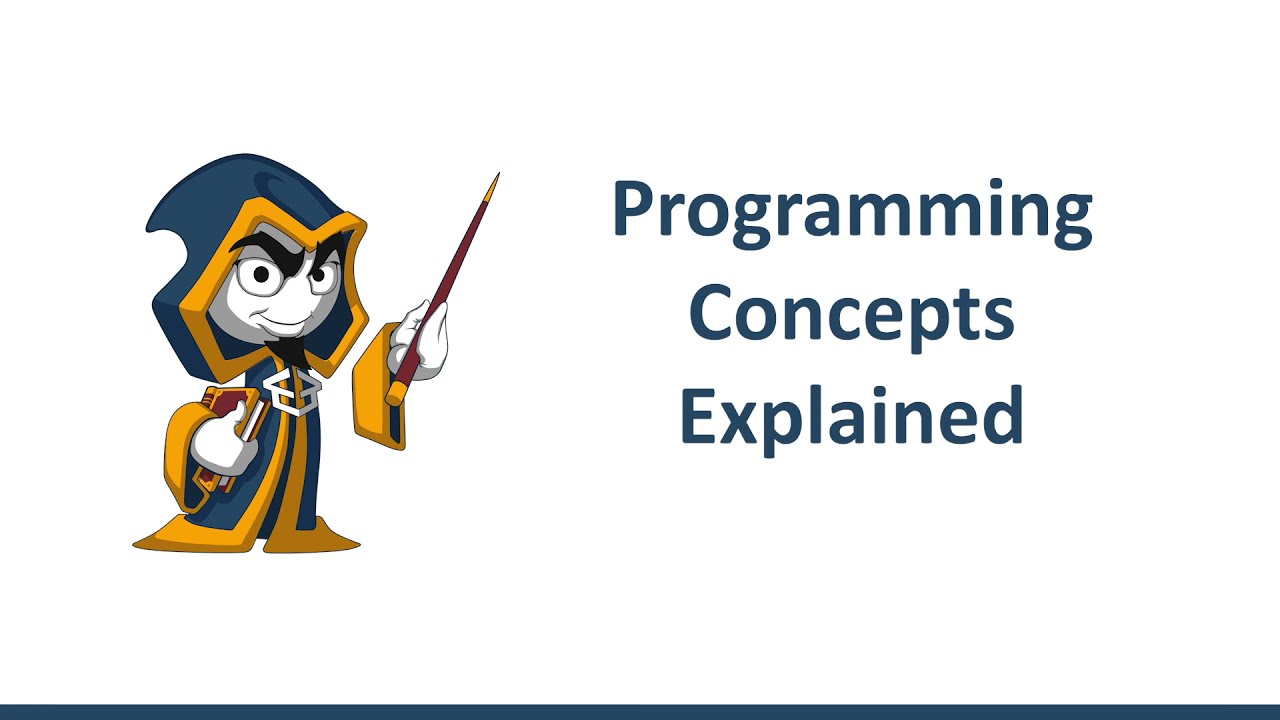 Programming Concepts Explained